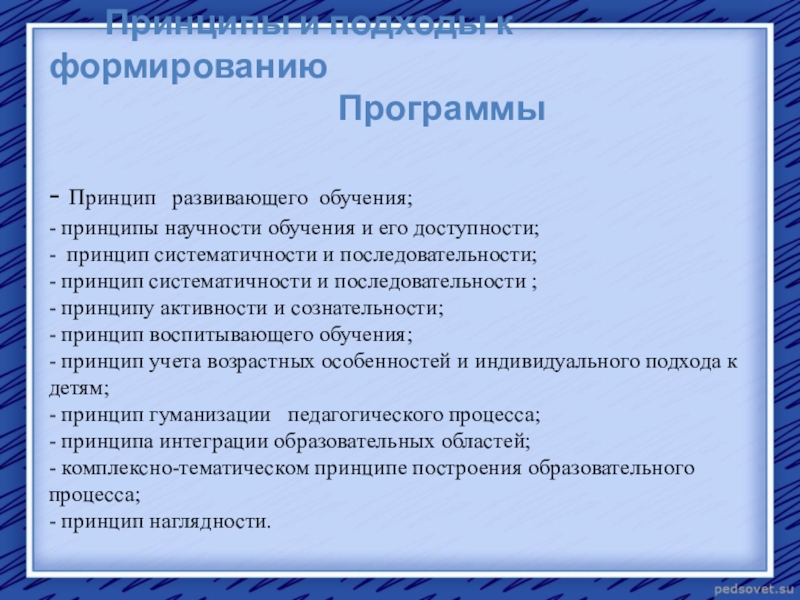 Принципы и подходы к формированию Программы

- Принцип развивающего обучения;
- принципы научности обучения и его доступности;
- принцип систематичности и последовательности;
- принцип систематичности и последовательности ;
- принципу активности и сознательности;
- принцип воспитывающего обучения;
- принцип учета возрастных особенностей и индивидуального подхода к детям;
- принцип гуманизации педагогического процесса;
- принципа интеграции образовательных областей;
- комплексно-тематическом принципе построения образовательного процесса;
- принцип наглядности.

pedsovet.su